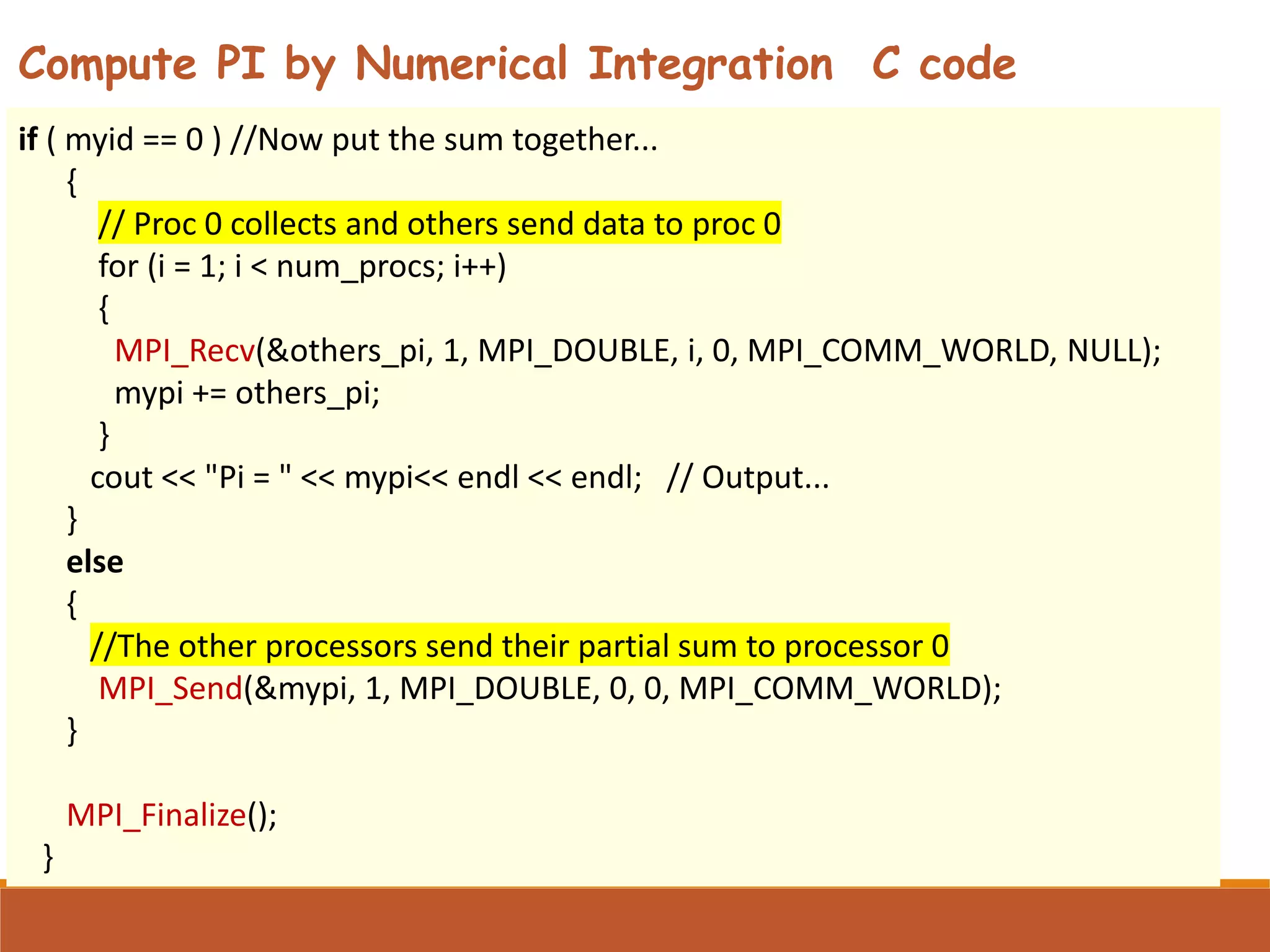 Compute PI by Numerical Integration C code

if ( myid == 0 ) //Now put the sum together...
{
// Proc 0 collects and others send data to proc 0
for (i = 1; i < num_procs; i++)
{
MPI_Recv(&others_pi, 1, MPI_DOUBLE, i, 0, MPI_COMM_WORLD, NULL);
mypi += others_pi;
}
cout << "Pi = " << mypi<< endl << endl; // Output...
}
else
{
//The other processors send their partial sum to processor 0
MPI_Send(&mypi, 1, MPI_DOUBLE, 0, 0, MPI_COMM_WORLD);
}

MPI_Finalize();
}